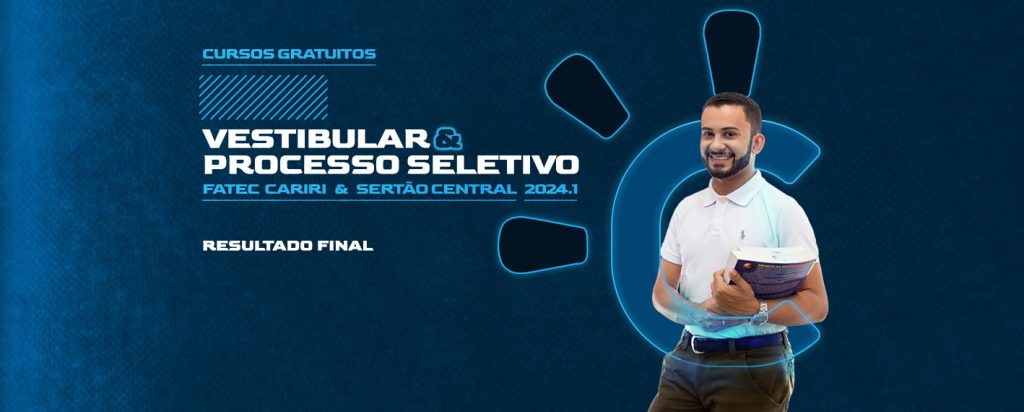 CURSOS GRATUITOS

VESTIBULAR & PROCESSO SELETIVO

FATEC CARIRI & SERTÃO CENTRAL 2024.1

RESULTADO FINAL